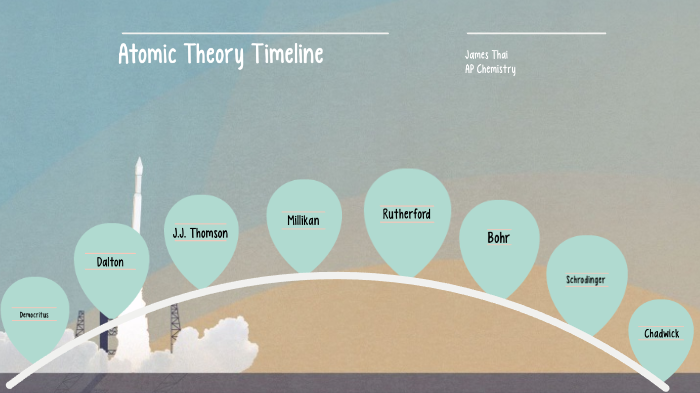 Atomic Theory Timeline

James Thai
AP Chemistry

Democritus

Dalton

J.J. Thomson

Millikan

Rutherford

Bohr

Schrodinger

Chadwick